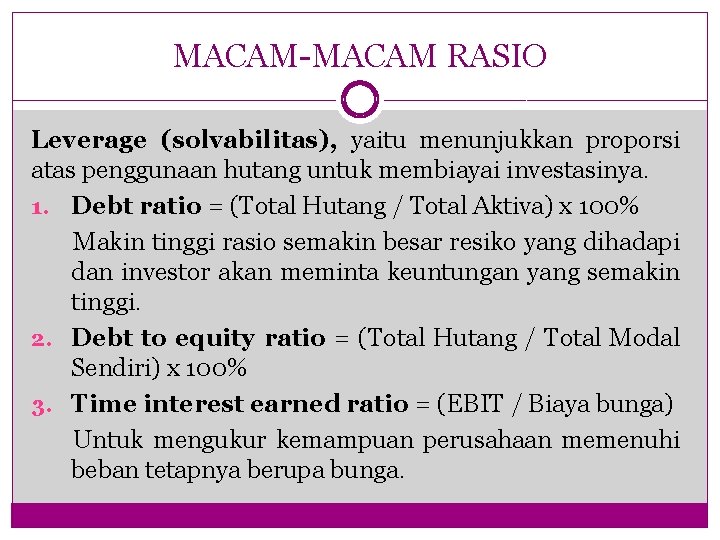 MACAM-MACAM RASIO

Leverage (solvabilitas), yaitu menunjukkan proporsi atas penggunaan hutang untuk membiayai investasinya.

1. Debt ratio = (Total Hutang / Total Aktiva) x 100%

Makin tinggi rasio semakin besar resiko yang dihadapi dan investor akan meminta keuntungan yang semakin tinggi.

2. Debt to equity ratio = (Total Hutang / Total Modal Sendiri) x 100%

3. Time interest earned ratio = (EBIT / Biaya bunga)

Untuk mengukur kemampuan perusahaan memenuhi beban tetapnya berupa bunga.